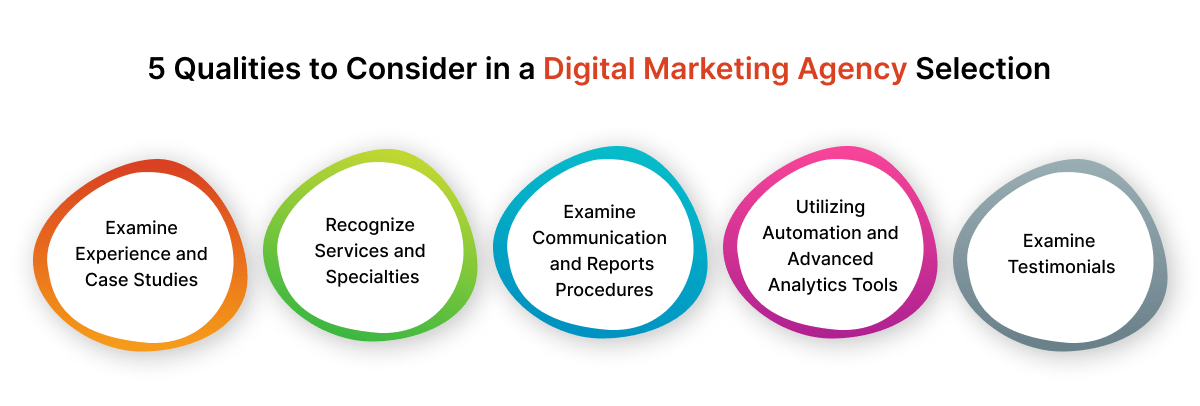 5 Qualities to Consider in a Digital Marketing Agency Selection

Examine Experience and Case Studies

Recognize Services and Specialties

Examine Communication and Reports Procedures

Utilizing Automation and Advanced Analytics Tools

Examine Testimonials